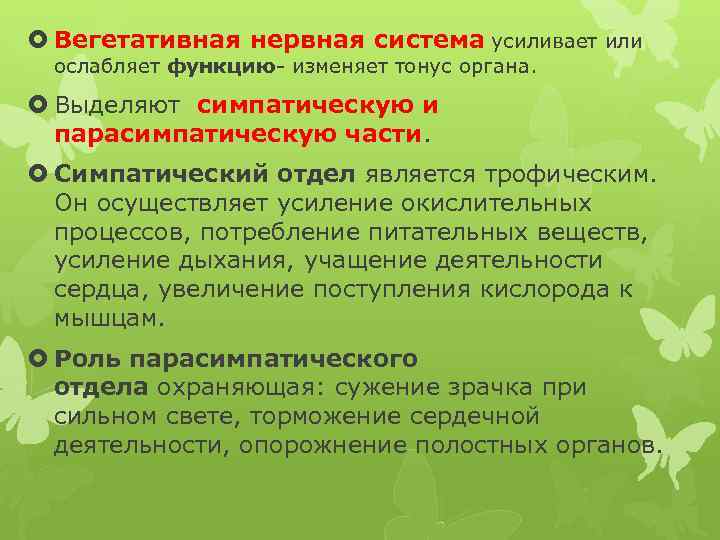 Вегетативная нервная система усиливает или ослабляет функцию- изменяет тонус органа.

Выделяют симпатическую и парасимпатическую части.

Симпатический отдел является трофическим. Он осуществляет усиление окислительных процессов, потребление питательных веществ, усиление дыхания, учащение деятельности сердца, увеличение поступления кислорода к мышцам.

Роль парасимпатического отдела охраняющая: сужение зрачка при сильном свете, торможение сердечной деятельности, опорожнение полостных органов.